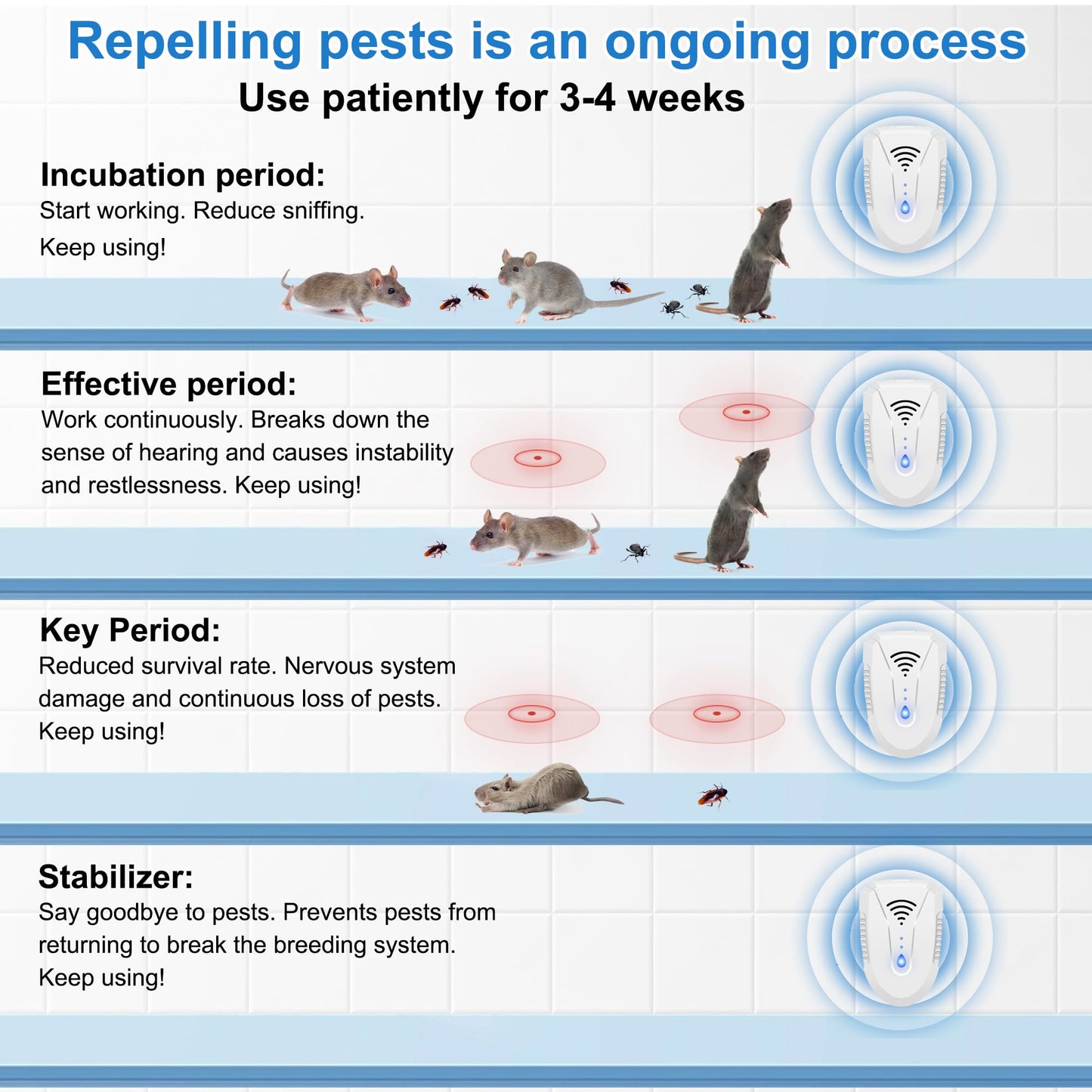 Repelling pests is an ongoing process
Use patiently for 3-4 weeks

Incubation period:
Start working. Reduce sniffing.
Keep using!

Effective period:
Work continuously. Breaks down the sense of hearing and causes instability and restlessness. Keep using!

Key Period:
Reduced survival rate. Nervous system damage and continuous loss of pests.
Keep using!

Stabilizer:
Say goodbye to pests. Prevents pests from returning to break the breeding system.
Keep using!